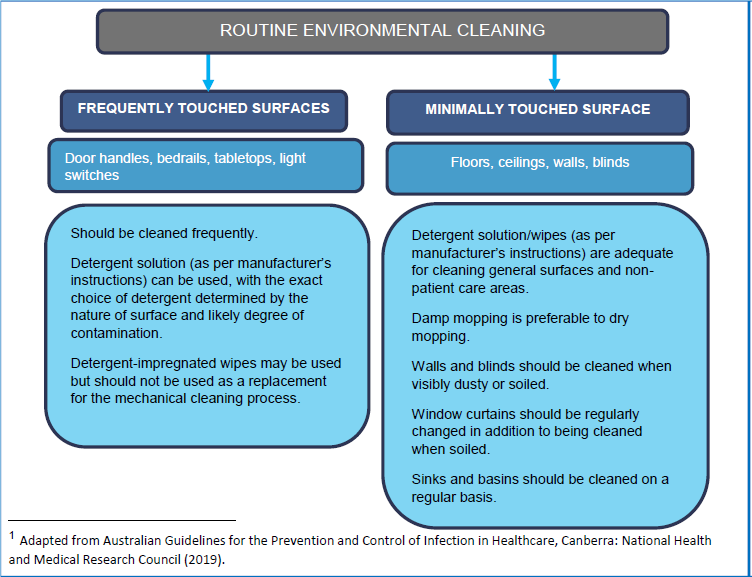 ROUTINE ENVIRONMENTAL CLEANING

FREQUENTLY TOUCHED SURFACES

Door handles, bedrails, tabletops, light switches

Should be cleaned frequently.

Detergent solution (as per manufacturer's instructions) can be used, with the exact choice of detergent determined by the nature of surface and likely degree of contamination.

Detergent-impregnated wipes may be used but should not be used as a replacement for the mechanical cleaning process.

MINIMALLY TOUCHED SURFACE

Floors, ceilings, walls, blinds

Detergent solution/wipes (as per manufacturer's instructions) are adequate for cleaning general surfaces and non-patient care areas.

Damp mopping is preferable to dry mopping.

Walls and blinds should be cleaned when visibly dusty or soiled.

Window curtains should be regularly changed in addition to being cleaned when soiled.

Sinks and basins should be cleaned on a regular basis.

$^1$ Adapted from Australian Guidelines for the Prevention and Control of Infection in Healthcare, Canberra: National Health and Medical Research Council (2019).